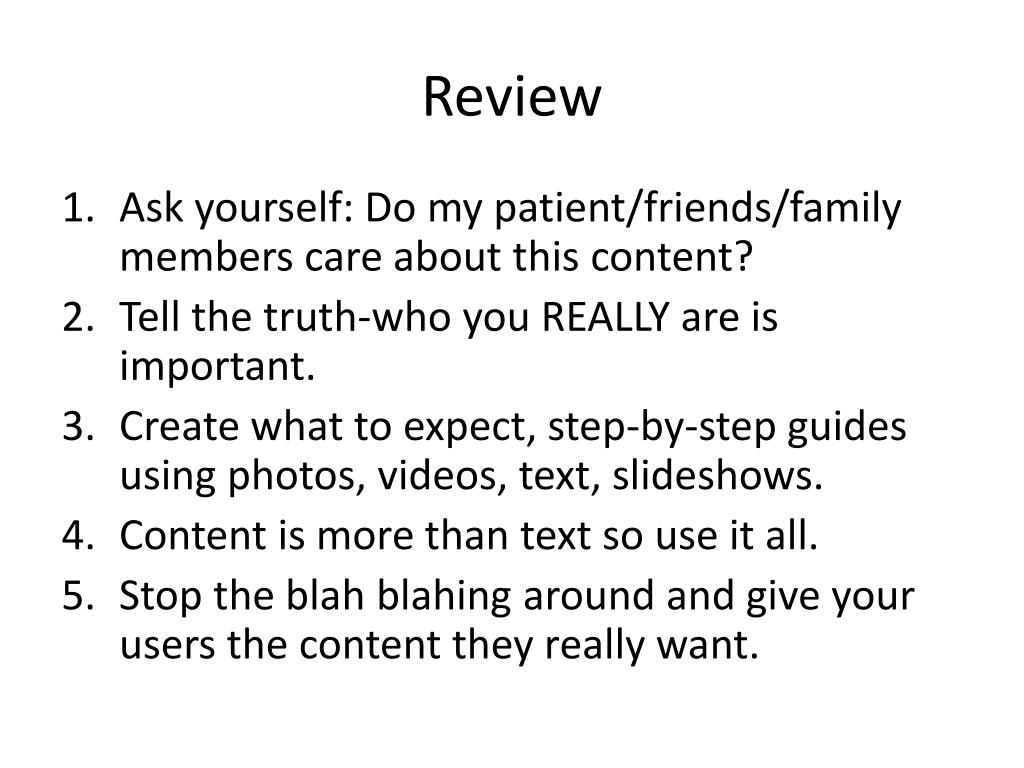 Review

1. Ask yourself: Do my patient/friends/family members care about this content?
2. Tell the truth-who you REALLY are is important.
3. Create what to expect, step-by-step guides using photos, videos, text, slideshows.
4. Content is more than text so use it all.
5. Stop the blah blahing around and give your users the content they really want.